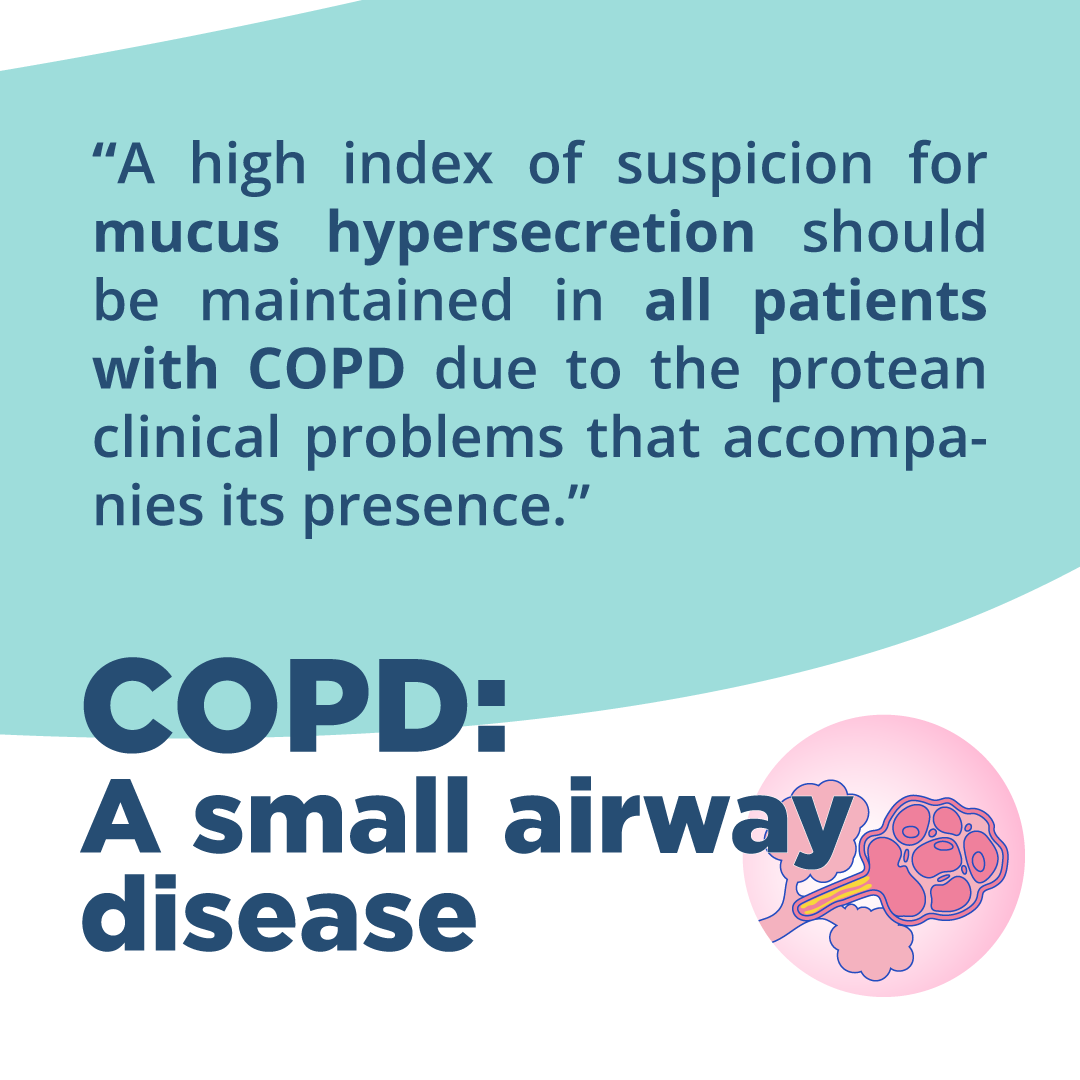 “A high index of suspicion for mucus hypersecretion should be maintained in all patients with COPD due to the protean clinical problems that accompanies its presence.”

COPD:
A small airway disease